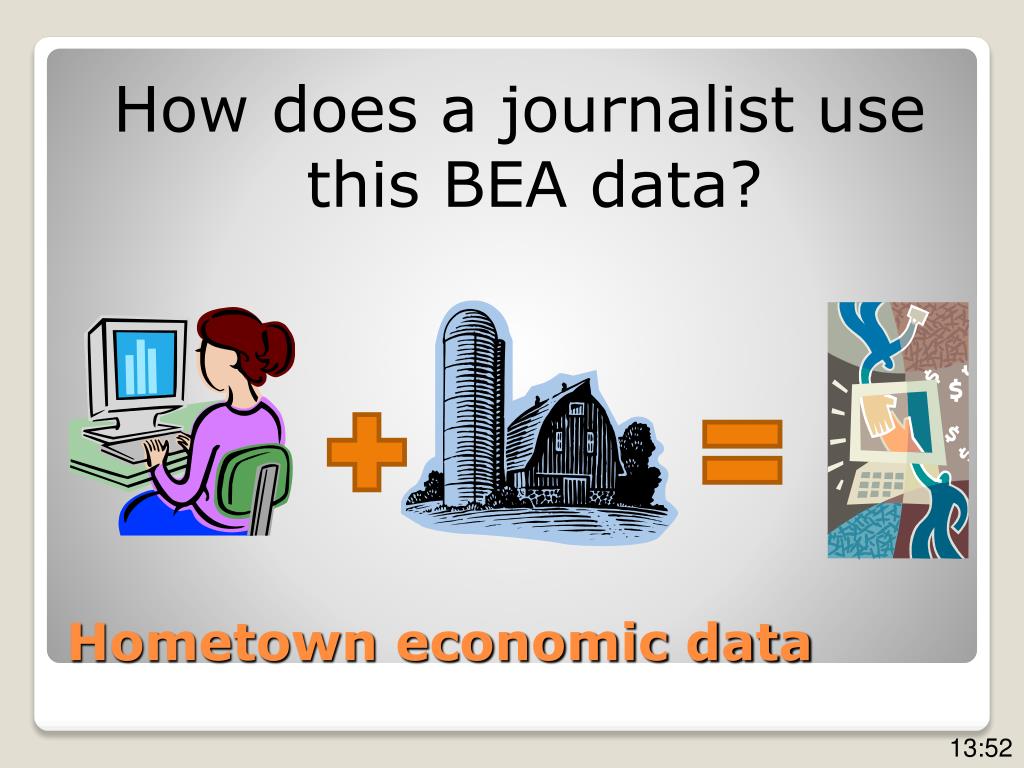 How does a journalist use this BEA data?

Hometown economic data

13:52